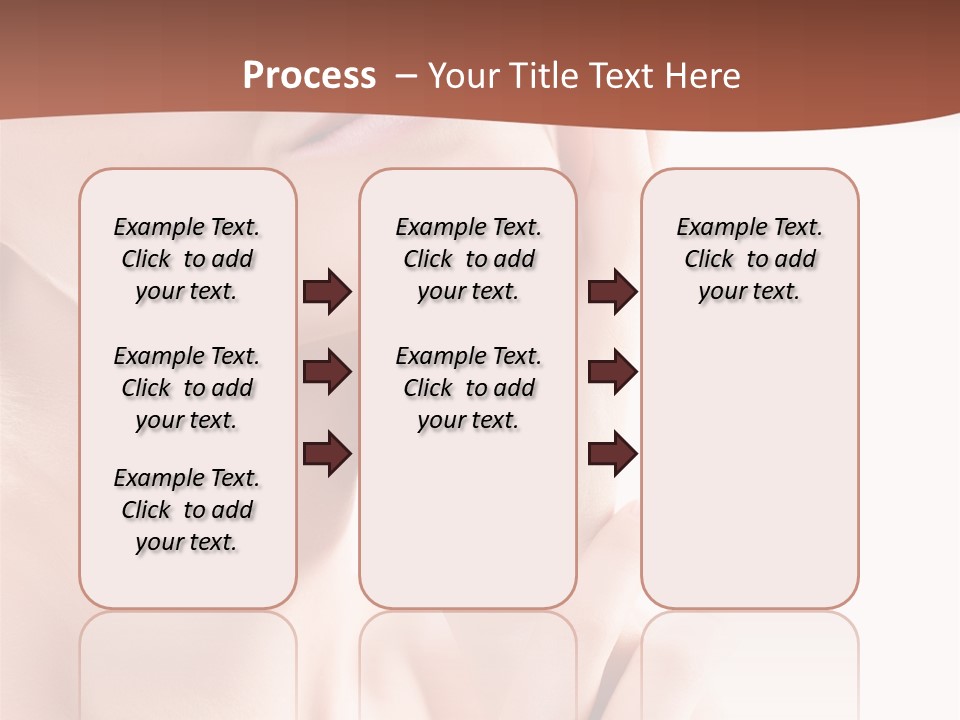 Process – Your Title Text Here

Example Text. Click to add your text.

Example Text. Click to add your text.

Example Text. Click to add your text.

Example Text. Click to add your text.

Example Text. Click to add your text.

Example Text. Click to add your text.